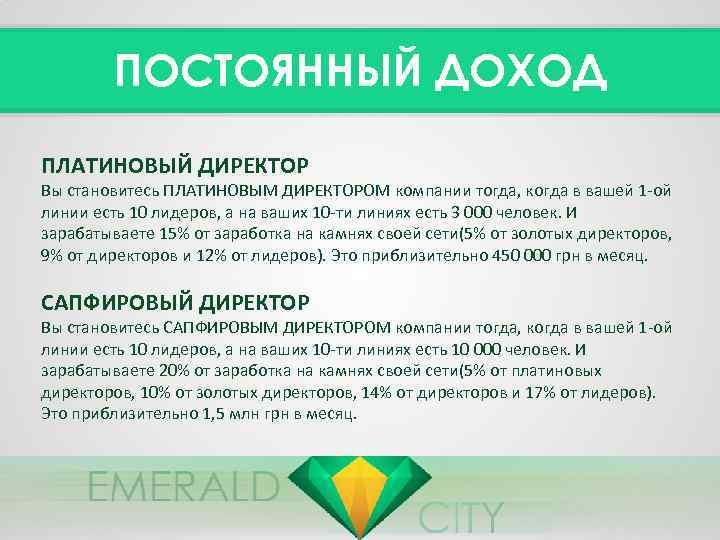 ПОСТОЯННЫЙ ДОХОД

ПЛАТИНОВЫЙ ДИРЕКТОР
Вы становитесь ПЛАТИНОВЫМ ДИРЕКТОРОМ компании тогда, когда в вашей 1-ой линии есть 10 лидеров, а на ваших 10-ти линиях есть 3 000 человек. И зарабатываете 15% от заработка на камнях своей сети(5% от золотых директоров, 9% от директоров и 12% от лидеров). Это приблизительно 450 000 грн в месяц.

САПФИРОВЫЙ ДИРЕКТОР
Вы становитесь САПФИРОВЫМ ДИРЕКТОРОМ компании тогда, когда в вашей 1-ой линии есть 10 лидеров, а на ваших 10-ти линиях есть 10 000 человек. И зарабатываете 20% от заработка на камнях своей сети(5% от платиновых директоров, 10% от золотых директоров, 14% от директоров и 17% от лидеров). Это приблизительно 1,5 млн грн в месяц.

EMERALD CITY